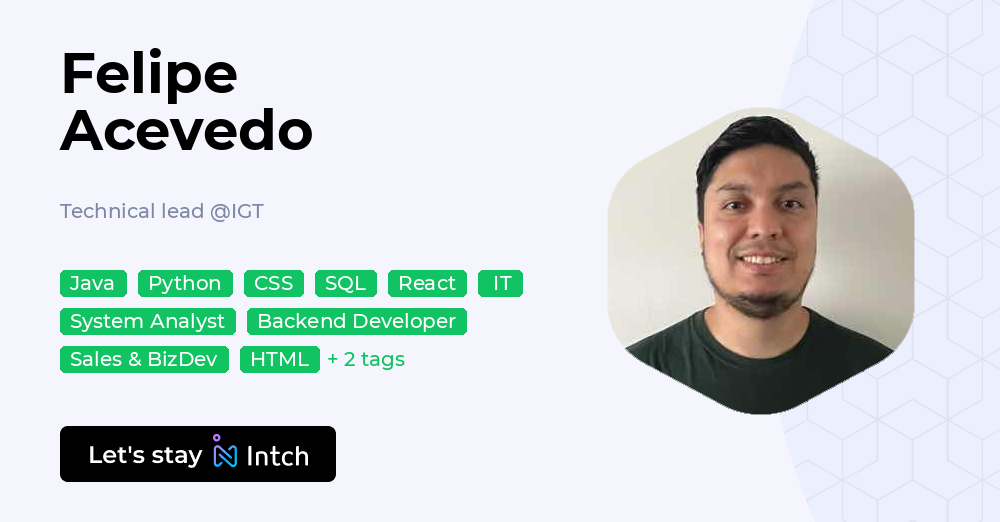 Felipe Acevedo

Technical lead @IGT

Java Python CSS SQL React IT
System Analyst Backend Developer
Sales & BizDev HTML + 2 tags

Let's stay Intch